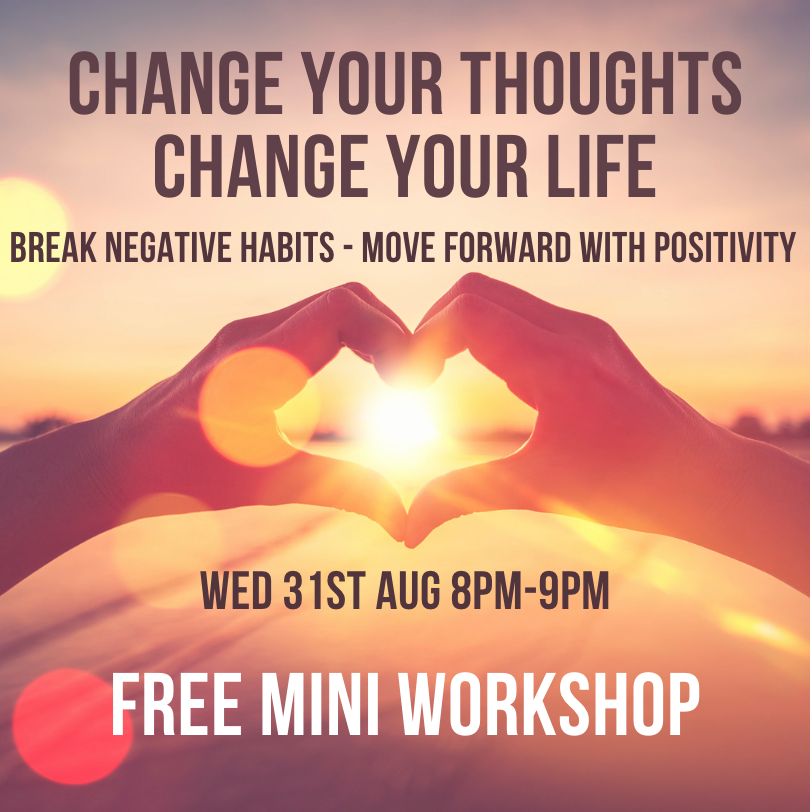 CHANGE YOUR THOUGHTS
CHANGE YOUR LIFE

BREAK NEGATIVE HABITS - MOVE FORWARD WITH POSITIVITY

WED 31ST AUG 8PM-9PM

FREE MINI WORKSHOP